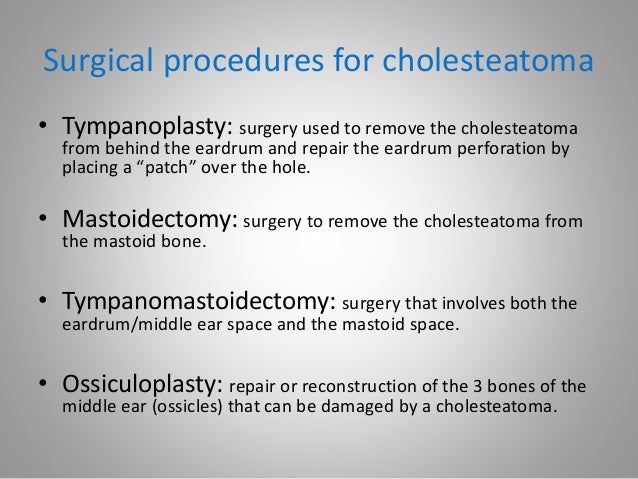 Surgical procedures for cholesteatoma

• Tympanoplasty: surgery used to remove the cholesteatoma from behind the eardrum and repair the eardrum perforation by placing a “patch” over the hole.

• Mastoidectomy: surgery to remove the cholesteatoma from the mastoid bone.

• Tympanomastoidectomy: surgery that involves both the eardrum/middle ear space and the mastoid space.

• Ossiculoplasty: repair or reconstruction of the 3 bones of the middle ear (ossicles) that can be damaged by a cholesteatoma.